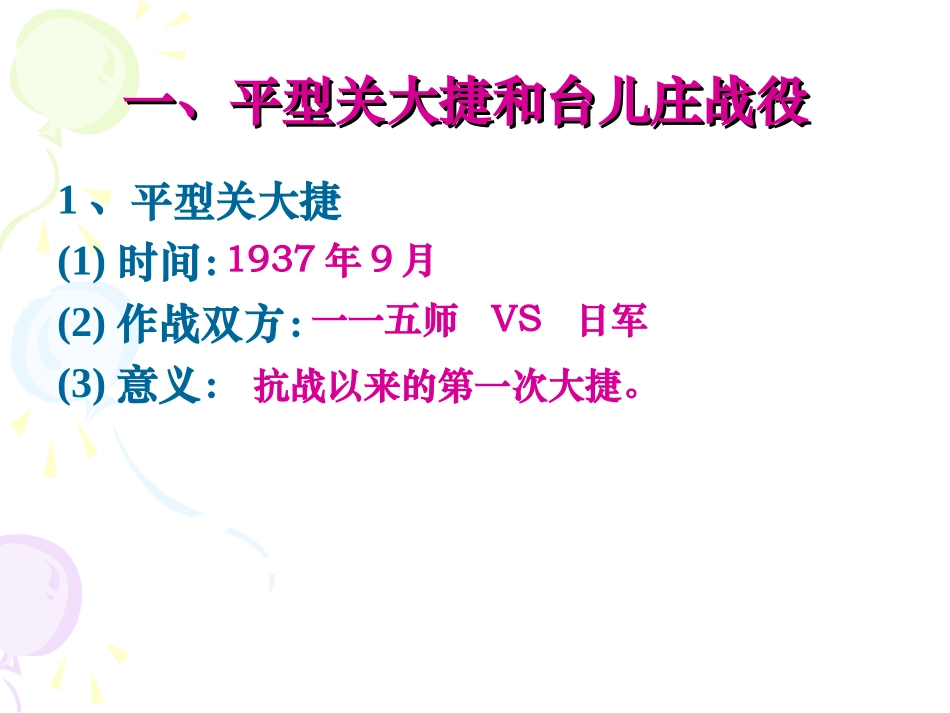 一、平型关大捷和台儿庄战役

1、平型关大捷

(1) 时间: 1937 年 9 月

(2) 作战双方: 一一五师 VS 日军

(3) 意义: 抗战以来的第一次大捷。